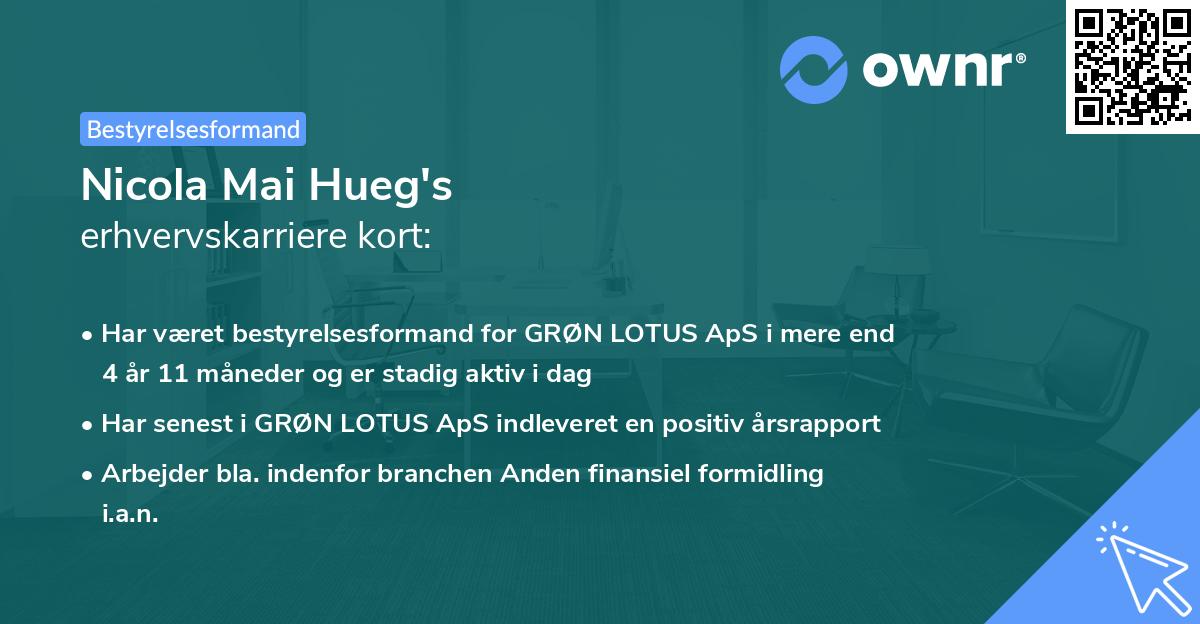 ownr®

Bestyrelsesformand

Nicola Mai Hueg's
erhvervskarriere kort:

• Har været bestyrelsesformand for GRØN LOTUS ApS i mere end 4 år 11 måneder og er stadig aktiv i dag
• Har senest i GRØN LOTUS ApS indleveret en positiv årsrapport
• Arbejder bla. indenfor branchen Anden finansiel formidling i.a.n.